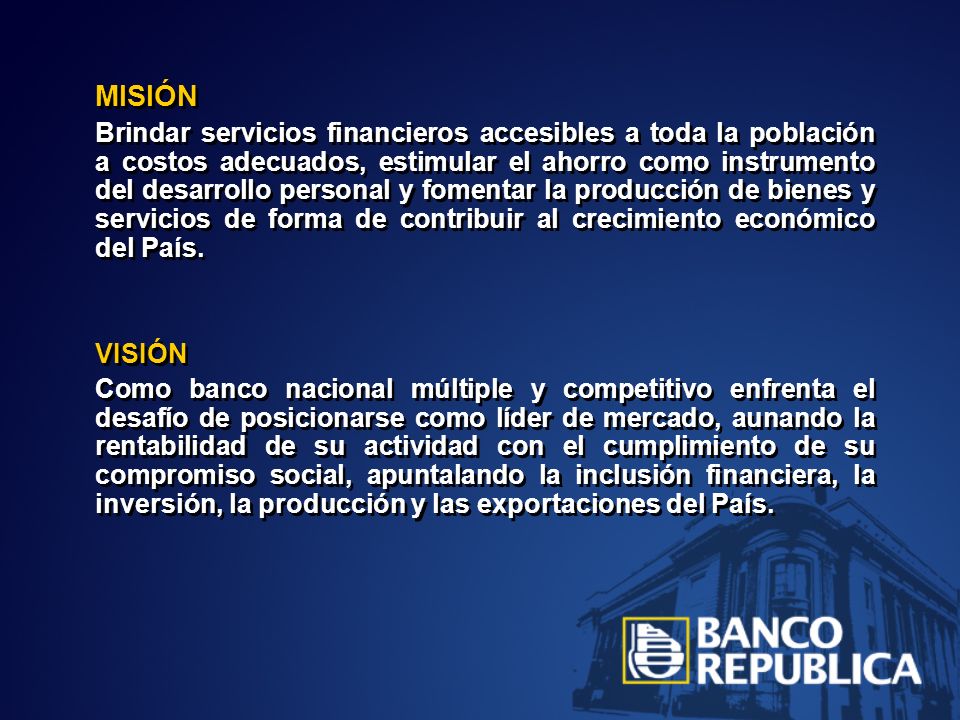 MISIÓN

Brindar servicios financieros accesibles a toda la población a costos adecuados, estimular el ahorro como instrumento del desarrollo personal y fomentar la producción de bienes y servicios de forma de contribuir al crecimiento económico del País.

VISIÓN

Como banco nacional múltiple y competitivo enfrenta el desafío de posicionarse como líder de mercado, aunando la rentabilidad de su actividad con el cumplimiento de su compromiso social, apuntalando la inclusión financiera, la inversión, la producción y las exportaciones del País.

BANCO REPUBLICA